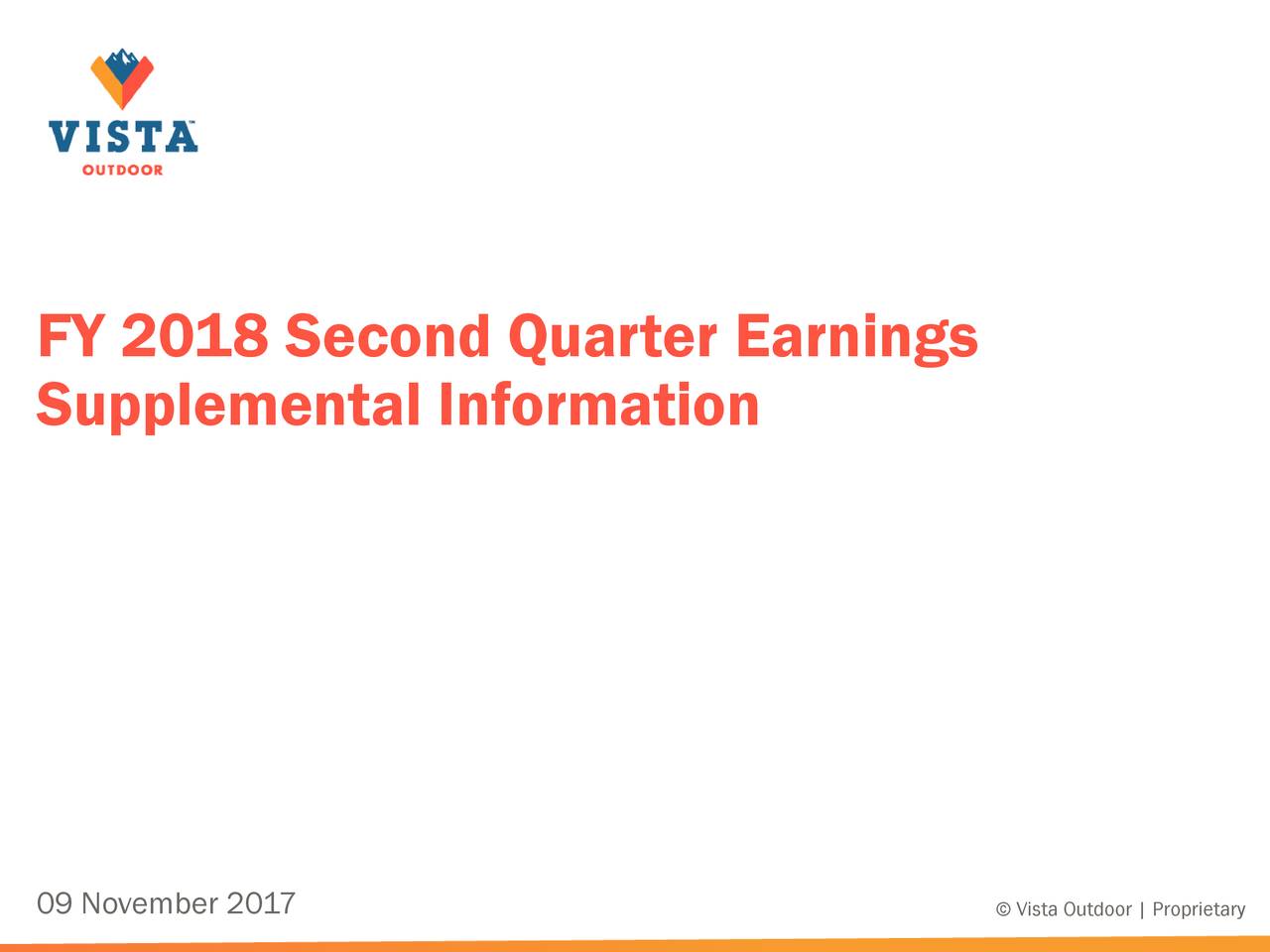 VISTA™
OUTDOOR

FY 2018 Second Quarter Earnings
Supplemental Information

09 November 2017

© Vista Outdoor | Proprietary